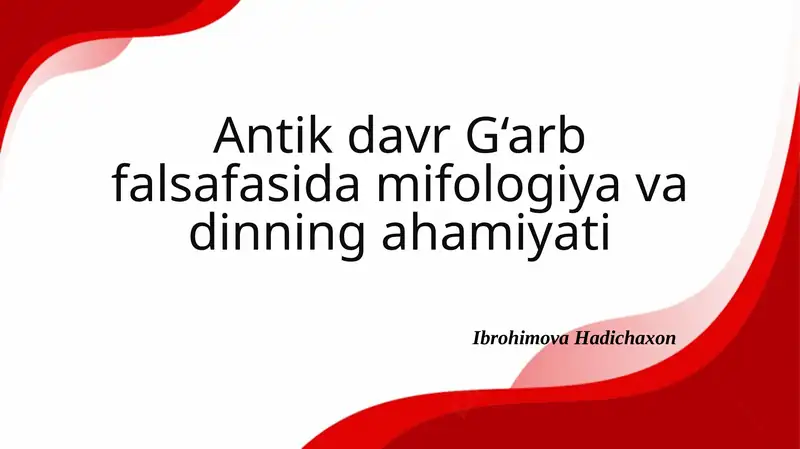 Antik davr G‘arb falsafasida mifologiya va dinning ahamiyati

Ibrohimova Hadichaxon